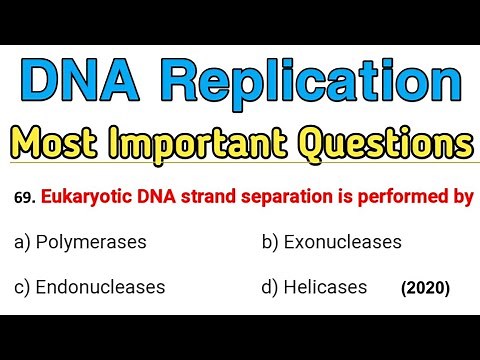 DNA Replication

Most Important Questions

69. Eukaryotic DNA strand separation is performed by

a) Polymerases

b) Exonucleases

c) Endonucleases

d) Helicases (2020)